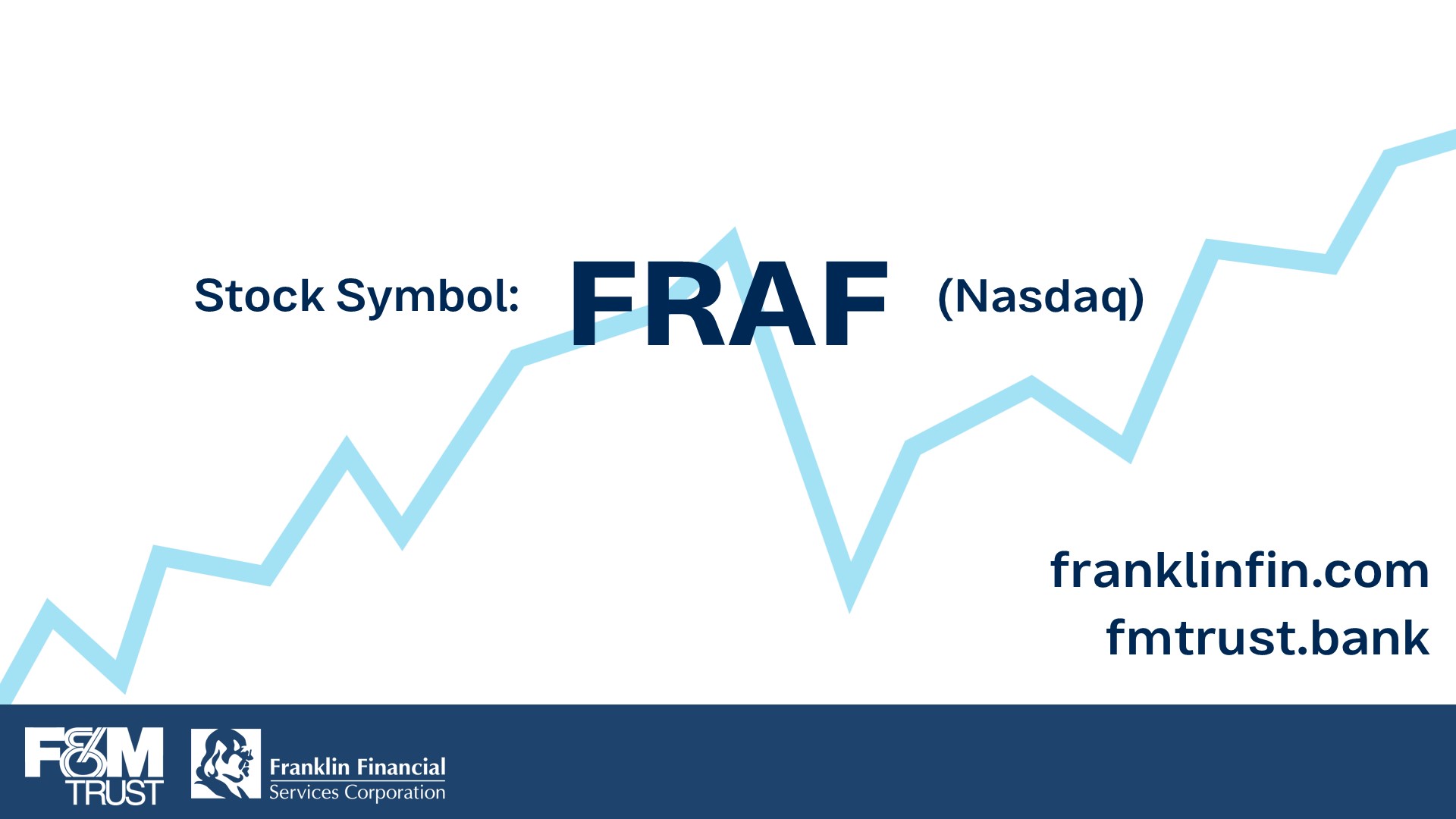 Stock Symbol: FRAF (Nasdaq)

franklinfin.com
fmtrust.bank

F&M TRUST

Franklin Financial
Services Corporation